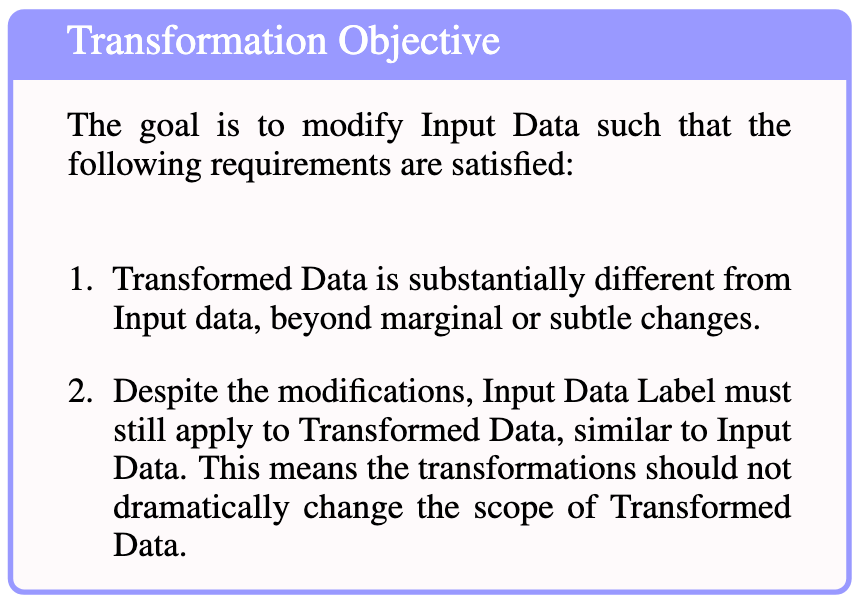 Transformation Objective

The goal is to modify Input Data such that the following requirements are satisfied:

1. Transformed Data is substantially different from Input data, beyond marginal or subtle changes.

2. Despite the modifications, Input Data Label must still apply to Transformed Data, similar to Input Data. This means the transformations should not dramatically change the scope of Transformed Data.